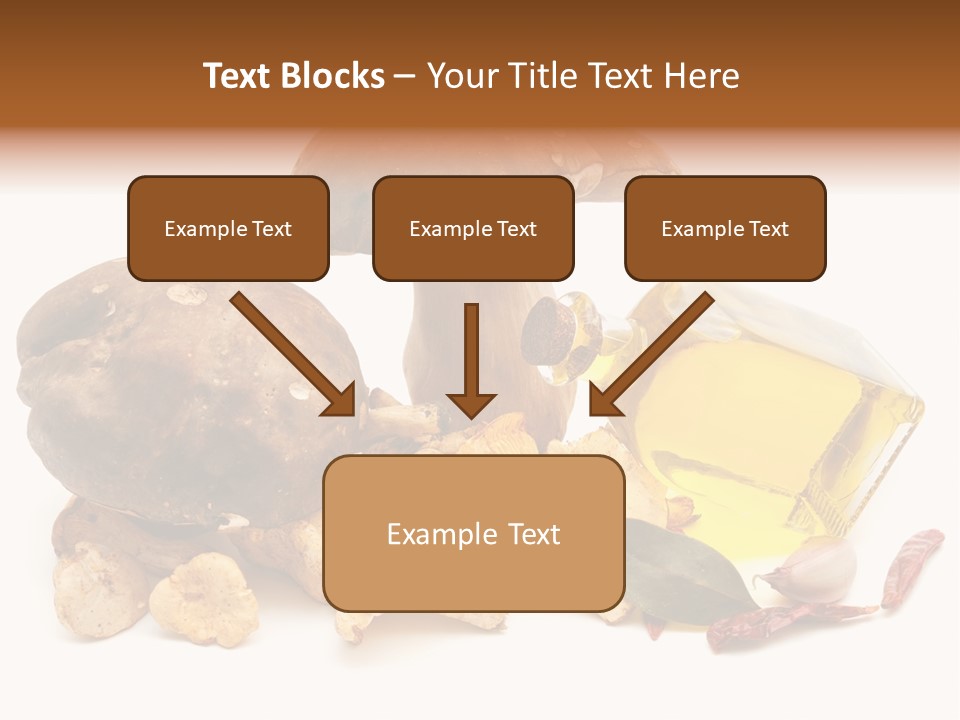 Text Blocks – Your Title Text Here

Example Text

Example Text

Example Text

Example Text